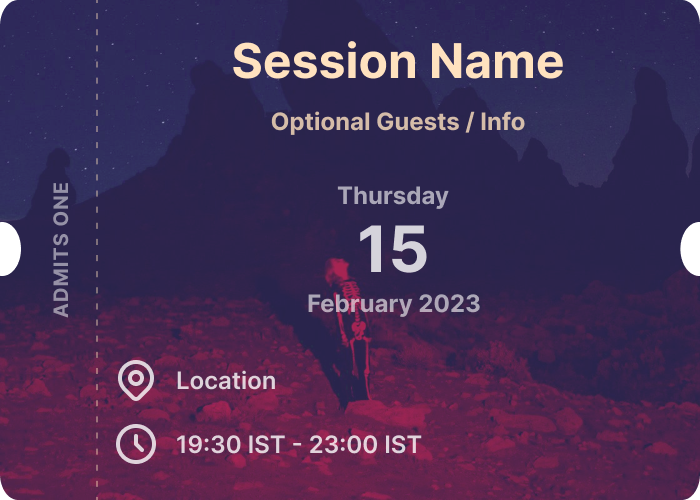 ADMITS ONE

Session Name

Optional Guests / Info

Thursday
15
February 2023

Location

19:30 IST - 23:00 IST